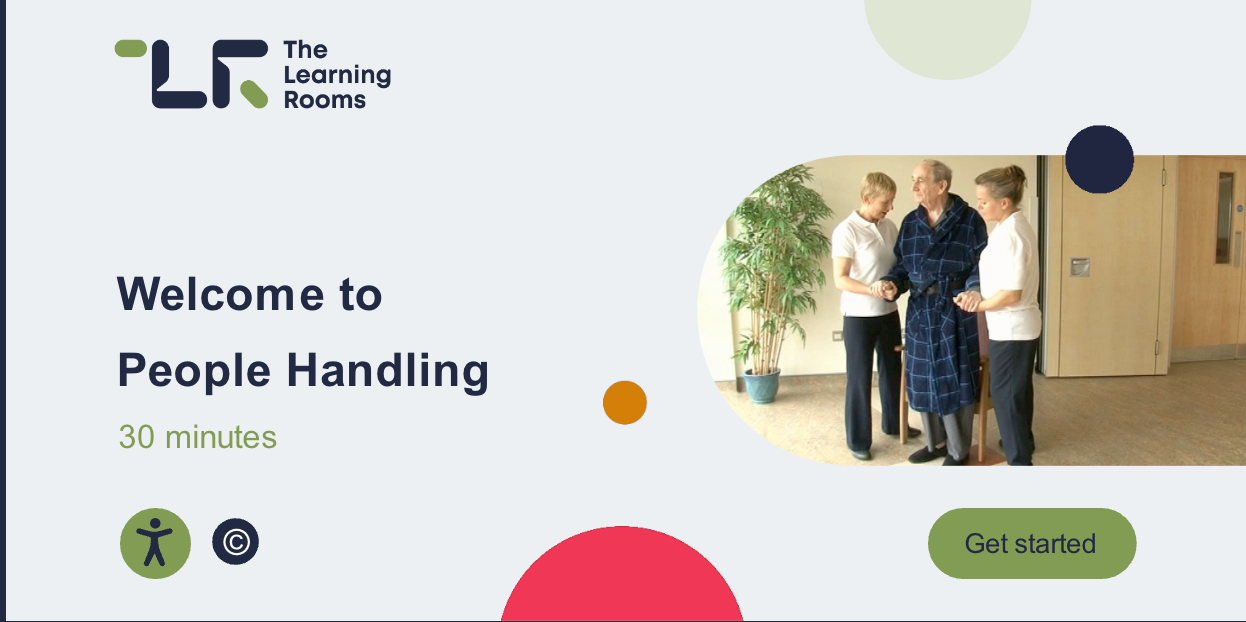 The Learning Rooms

Welcome to People Handling

30 minutes

©

Get started